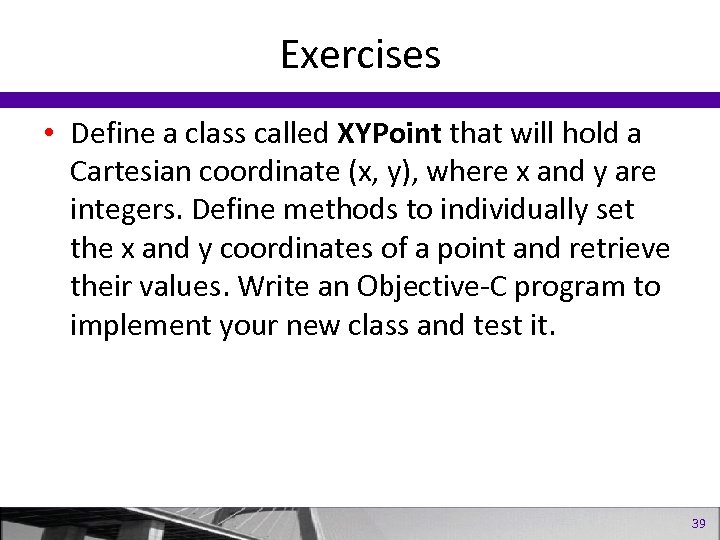 Exercises

• Define a class called **XYPoint** that will hold a Cartesian coordinate (x, y), where x and y are integers. Define methods to individually set the x and y coordinates of a point and retrieve their values. Write an Objective-C program to implement your new class and test it.

39